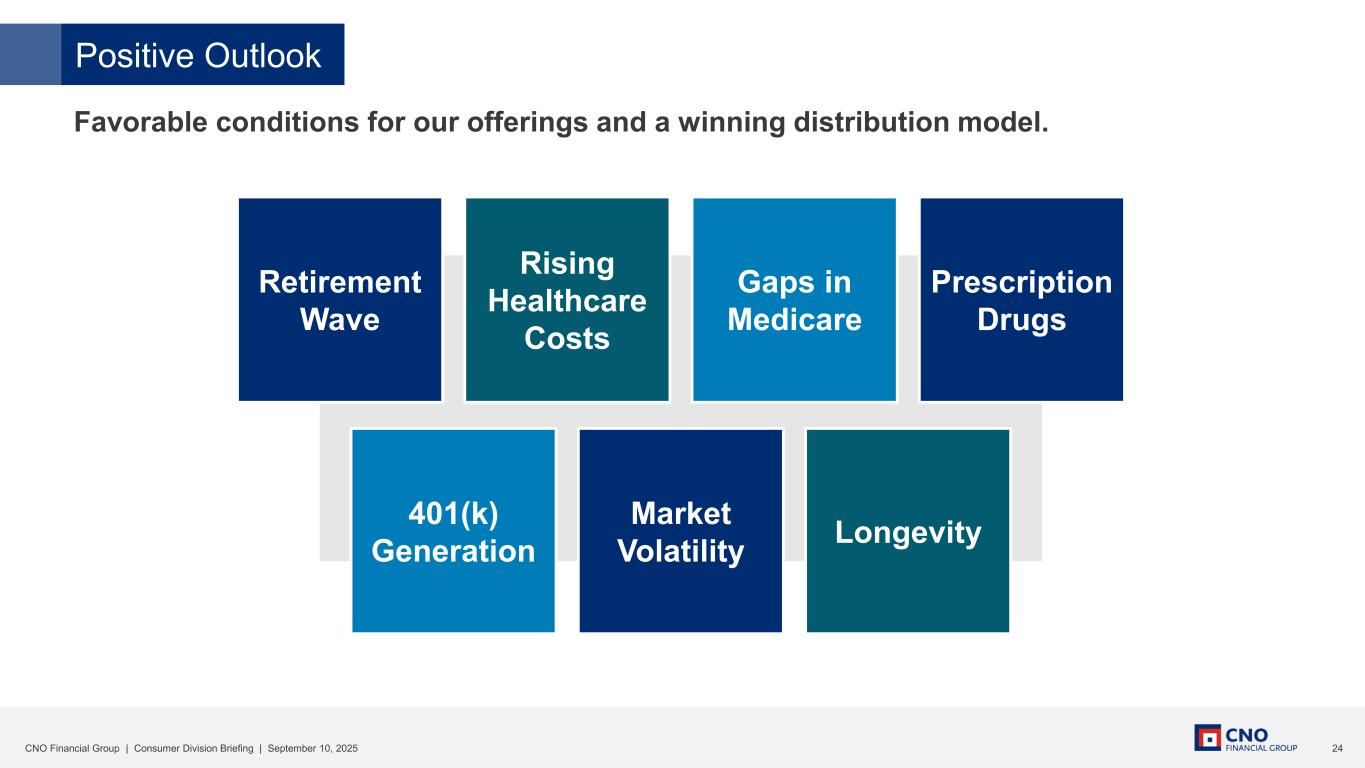 Positive Outlook

Favorable conditions for our offerings and a winning distribution model.

Retirement Wave

Rising Healthcare Costs

Gaps in Medicare

Prescription Drugs

401(k) Generation

Market Volatility

Longevity

CNO Financial Group | Consumer Division Briefing | September 10, 2025

CNO FINANCIAL GROUP

24